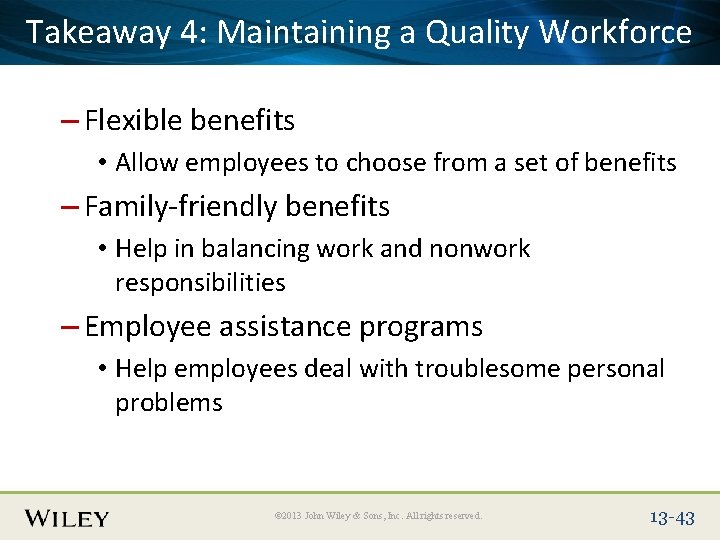 Takeaway 4: Maintaining a Quality Workforce

– Flexible benefits

• Allow employees to choose from a set of benefits

– Family-friendly benefits

• Help in balancing work and nonwork responsibilities

– Employee assistance programs

• Help employees deal with troublesome personal problems

WILEY

©2013 John Wiley & Sons, Inc. All rights reserved.

13-43